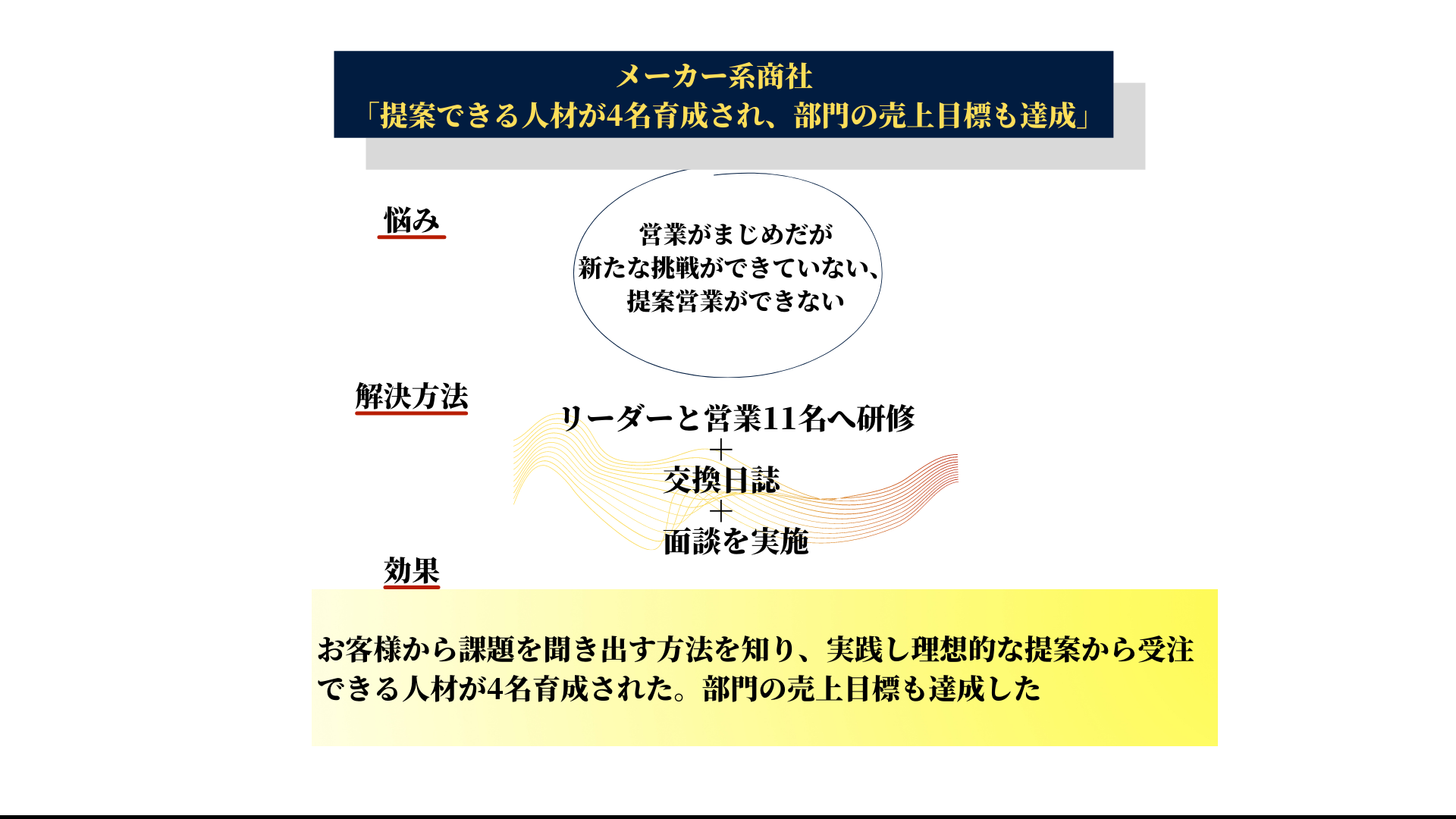 メーカー系商社
「提案できる人材が4名育成され、部門の売上目標も達成」

悩み

営業がまじめだが
新たな挑戦ができていない、
提案営業ができない

解決方法

リーダーと営業11名へ研修
＋
交換日誌
＋
面談を実施

効果

お客様から課題を聞き出す方法を知り、実践し理想的な提案から受注できる人材が4名育成された。部門の売上目標も達成した